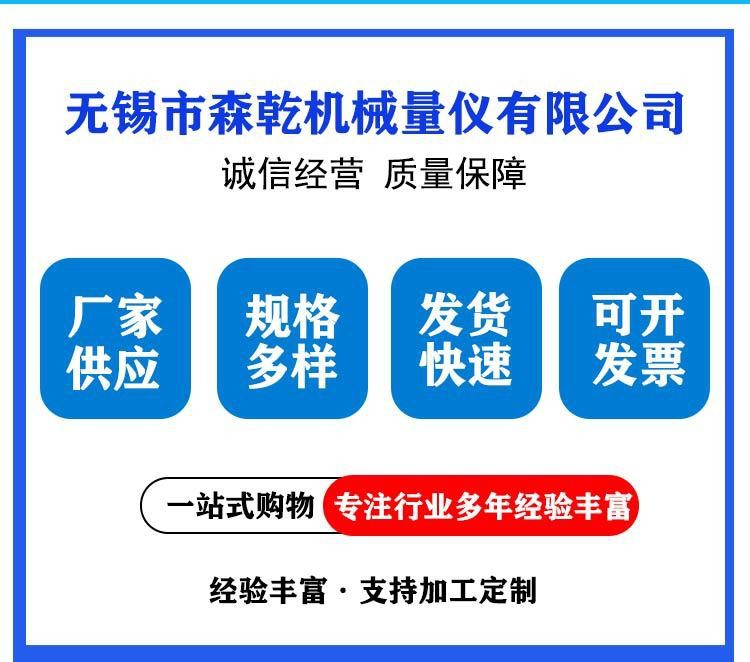 无锡市森乾机械量仪有限公司

诚信经营 质量保障

厂家供应

规格多样

发货快速

可开发票

一站式购物 专注行业多年经验丰富

经验丰富 · 支持加工定制